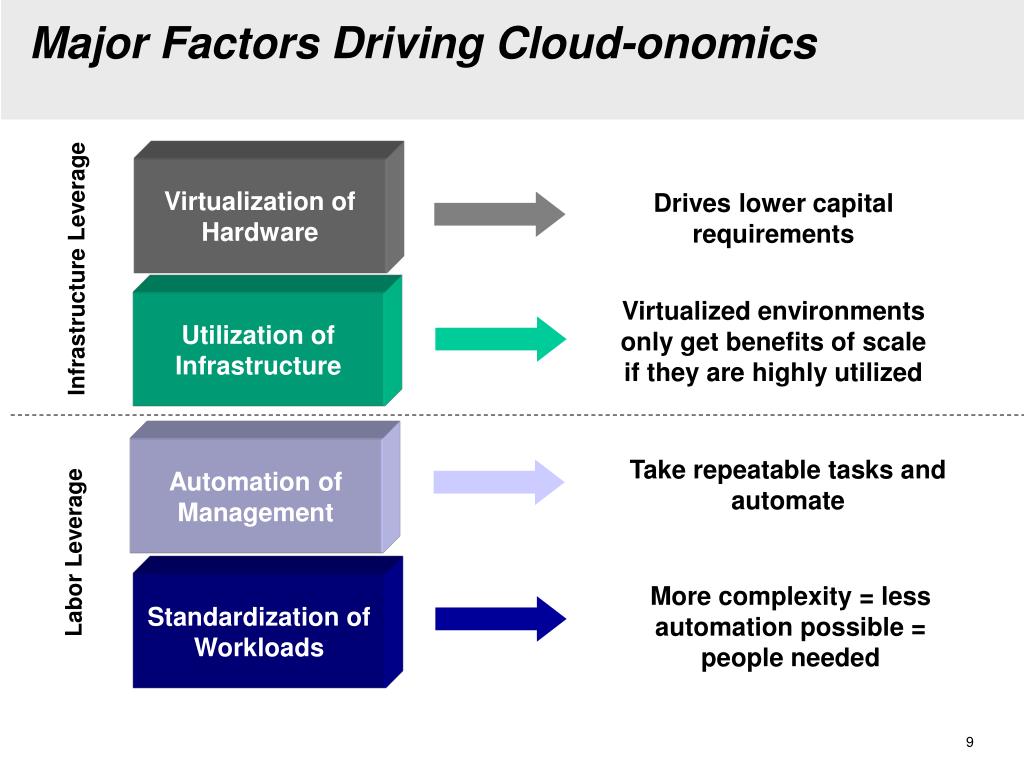 Major Factors Driving Cloud-onomics

Infrastructure Leverage

Virtualization of Hardware

Drives lower capital requirements

Utilization of Infrastructure

Virtualized environments only get benefits of scale if they are highly utilized

Labor Leverage

Automation of Management

Take repeatable tasks and automate

Standardization of Workloads

More complexity = less automation possible = people needed

9